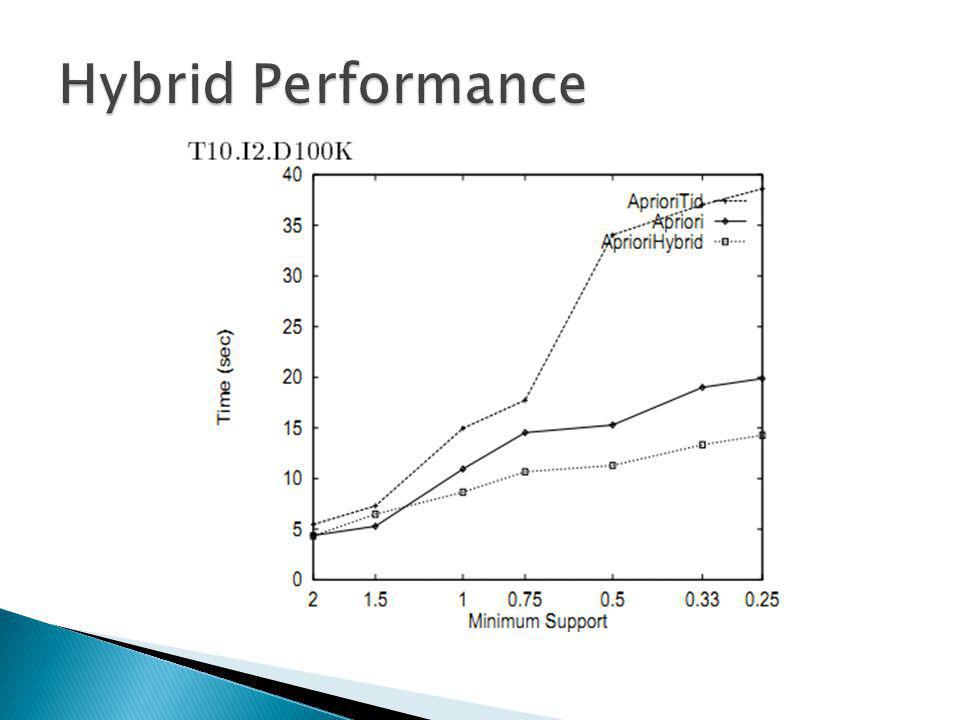 Hybrid Performance

T10.I2.D100K

AprioriTid
Apriori
AprioriHybrid

Time (sec)

40
35
30
25
20
15
10
5
0

2
1.5
1
0.75
0.5
0.33
0.25

Minimum Support